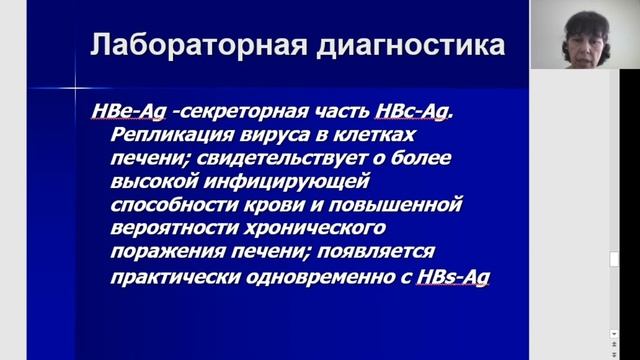 Лабораторная диагностика

HBe-Ag -секреторная часть HBc-Ag. Репликация вируса в клетках печени; свидетельствует о более высокой инфицирующей способности крови и повышенной вероятности хронического поражения печени; появляется практически одновременно с HBs-Ag